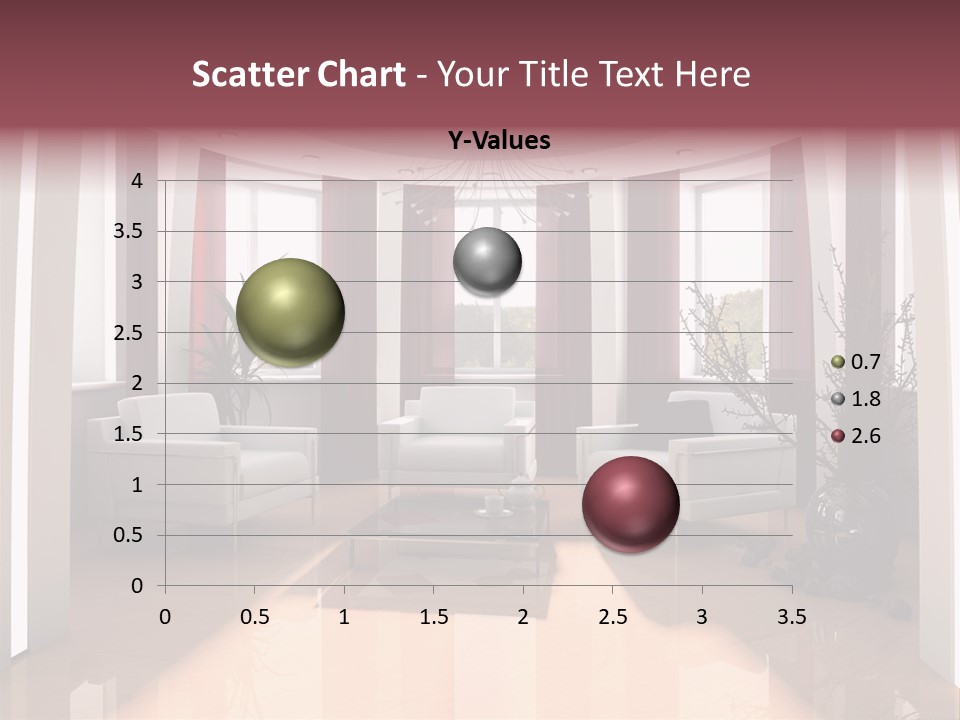 Scatter Chart - Your Title Text Here

Y-Values

4
3.5
3
2.5
2
1.5
1
0.5
0

0 0.5 1 1.5 2 2.5 3 3.5

0.7
1.8
2.6